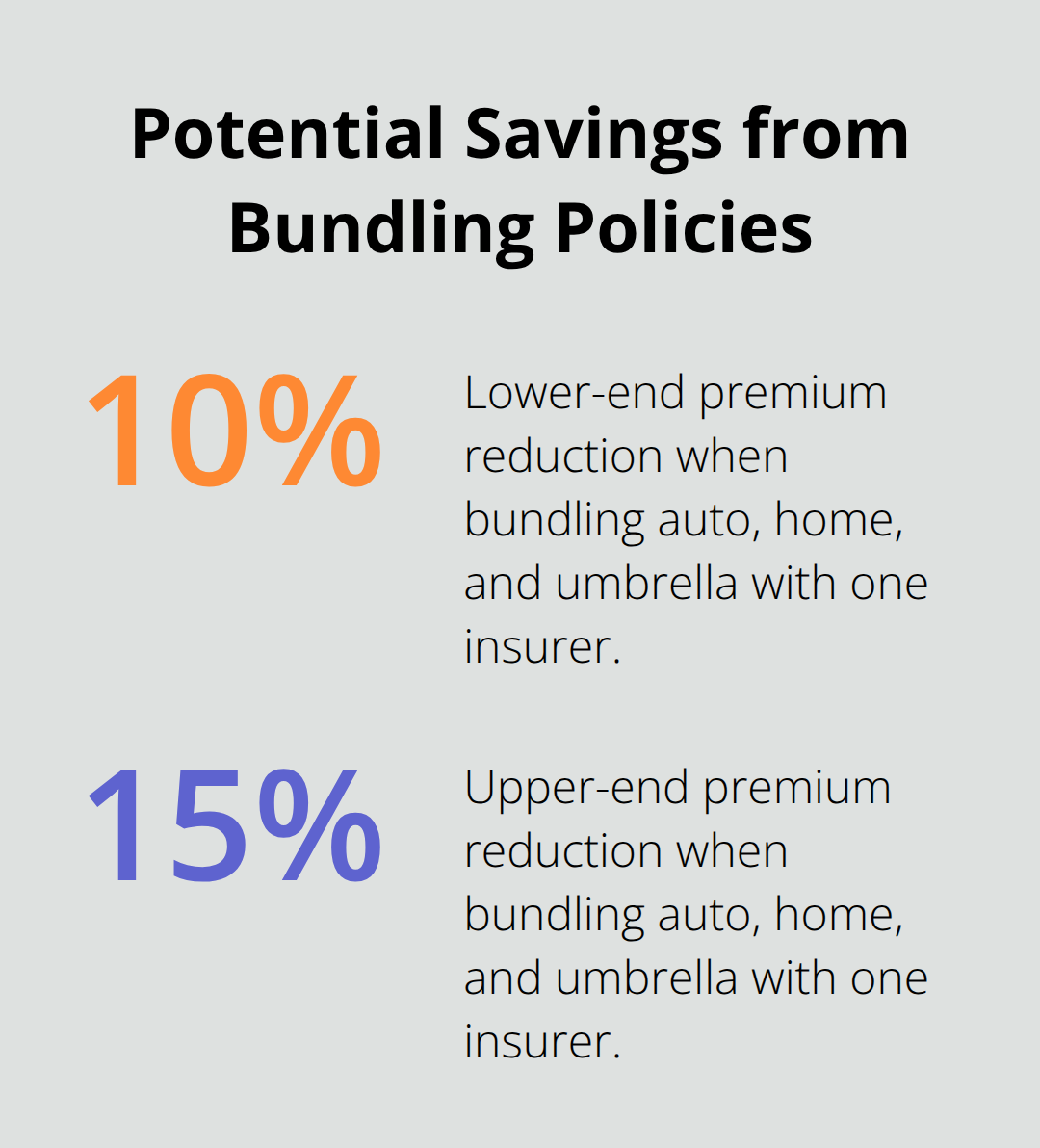 Potential Savings from Bundling Policies

10%

Lower-end premium reduction when bundling auto, home, and umbrella with one insurer.

15%

Upper-end premium reduction when bundling auto, home, and umbrella with one insurer.